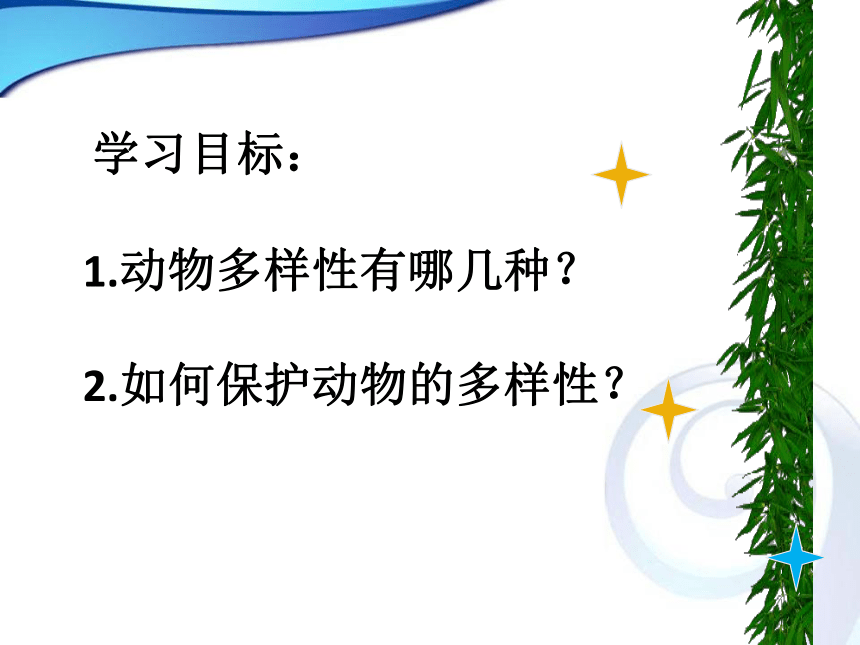 学习目标：

1.动物多样性有哪几种？

2.如何保护动物的多样性？